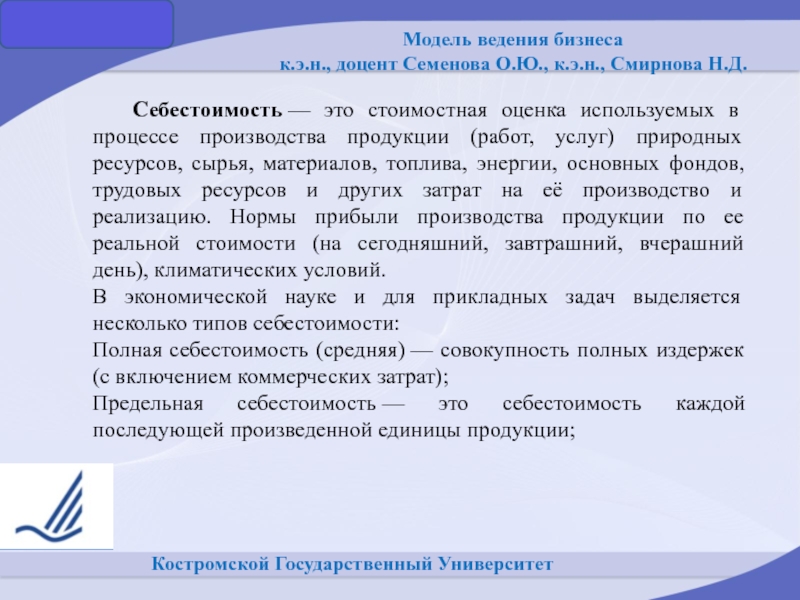 Модель ведения бизнеса
к.э.н., доцент Семенова О.Ю., к.э.н., Смирнова Н.Д.

Себестоимость — это стоимостная оценка используемых в процессе производства продукции (работ, услуг) природных ресурсов, сырья, материалов, топлива, энергии, основных фондов, трудовых ресурсов и других затрат на её производство и реализацию. Нормы прибыли производства продукции по ее реальной стоимости (на сегодняшний, завтрашний, вчерашний день), климатических условий.
В экономической науке и для прикладных задач выделяется несколько типов себестоимости:
Полная себестоимость (средняя) — совокупность полных издержек (с включением коммерческих затрат);
Предельная себестоимость — это себестоимость каждой последующей произведенной единицы продукции;

Костромской Государственный Университет